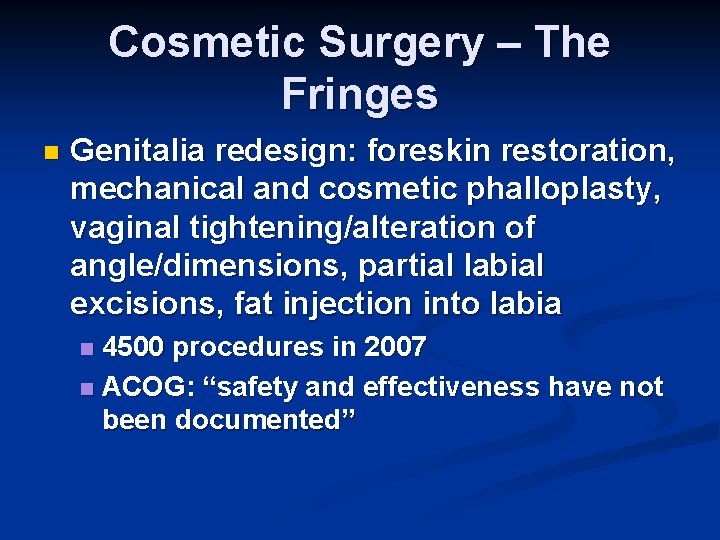 Cosmetic Surgery – The Fringes

Genitalia redesign: foreskin restoration, mechanical and cosmetic phalloplasty, vaginal tightening/alteration of angle/dimensions, partial labial excisions, fat injection into labia

4500 procedures in 2007

ACOG: “safety and effectiveness have not been documented”